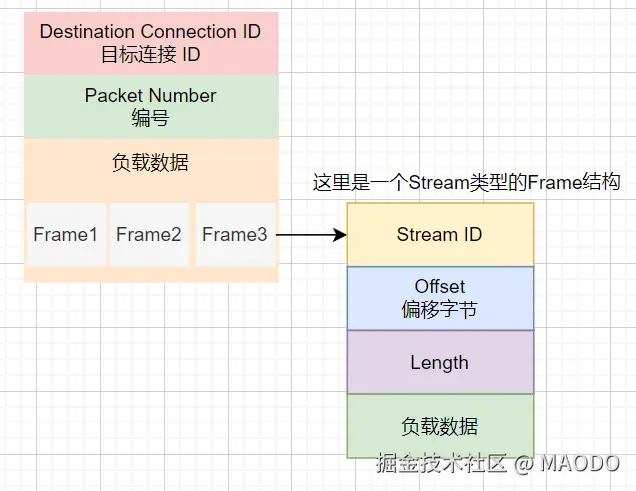 Destination Connection ID
目标连接 ID

Packet Number
编号

负载数据

Frame1

Frame2

Frame3

这里是一个Stream类型的Frame结构

Stream ID

Offset
偏移字节

Length

负载数据

掘金技术社区 @ MAODO